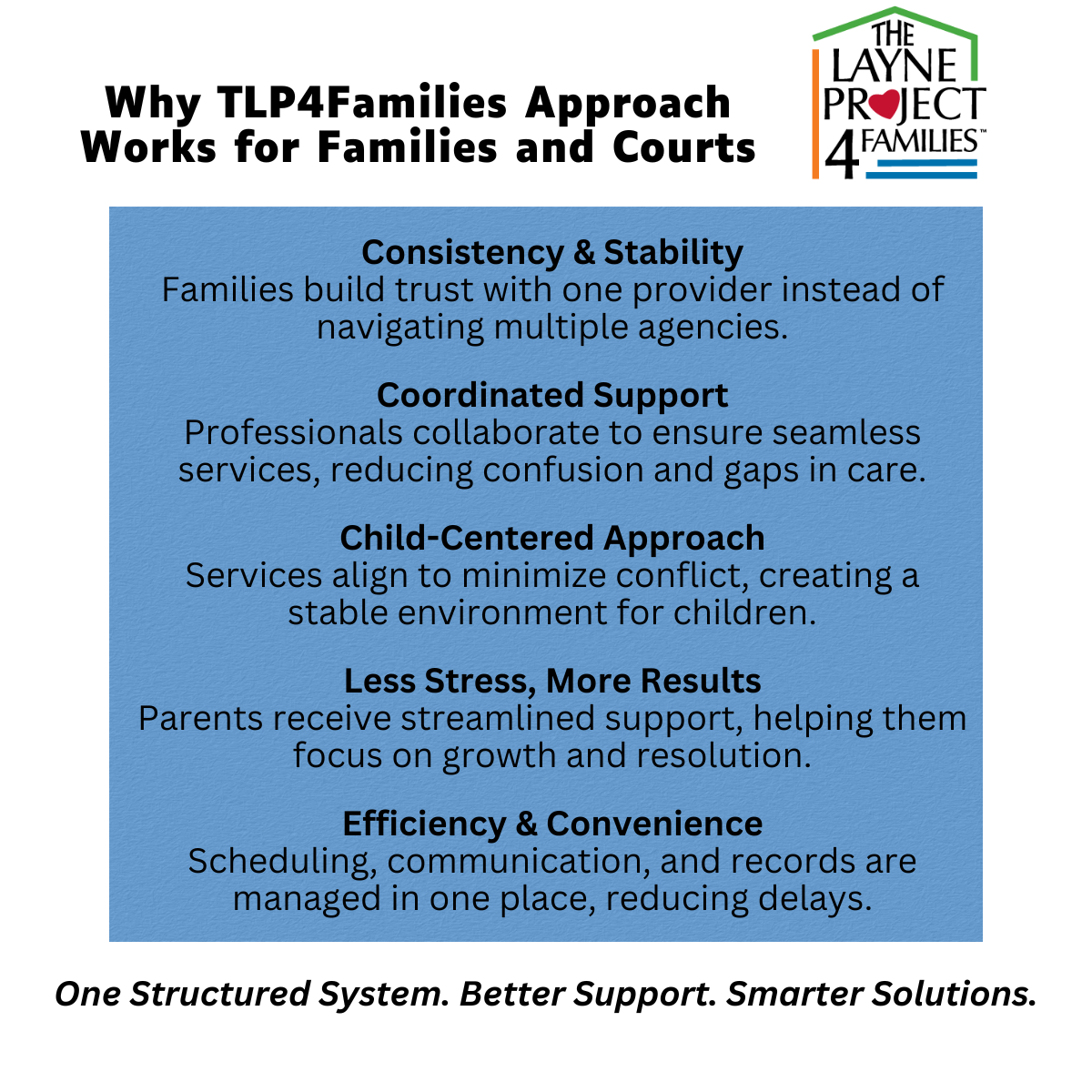 Why TLP4Families Approach Works for Families and Courts

THE LAYNE PROJECT 4 FAMILIES™

Consistency & Stability
Families build trust with one provider instead of navigating multiple agencies.

Coordinated Support
Professionals collaborate to ensure seamless services, reducing confusion and gaps in care.

Child-Centered Approach
Services align to minimize conflict, creating a stable environment for children.

Less Stress, More Results
Parents receive streamlined support, helping them focus on growth and resolution.

Efficiency & Convenience
Scheduling, communication, and records are managed in one place, reducing delays.

One Structured System. Better Support. Smarter Solutions.